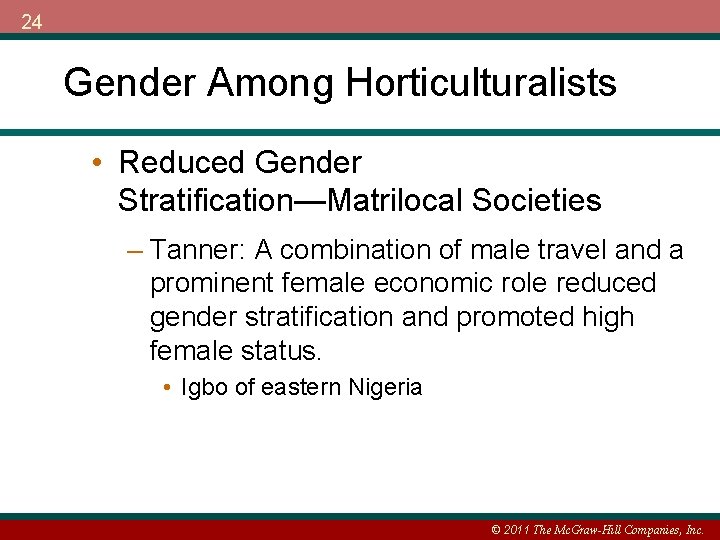 24

Gender Among Horticulturalists

• Reduced Gender Stratification—Matrilocal Societies

– Tanner: A combination of male travel and a prominent female economic role reduced gender stratification and promoted high female status.

• Igbo of eastern Nigeria

© 2011 The McGraw-Hill Companies, Inc.